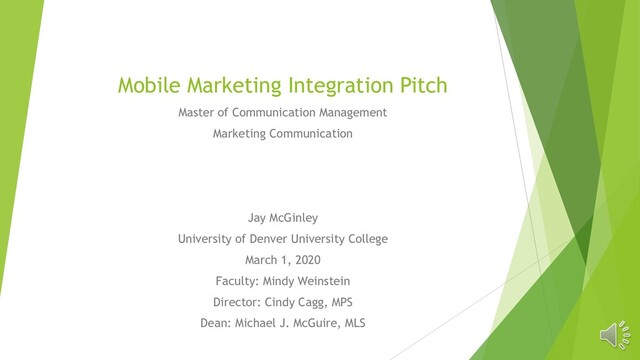 Mobile Marketing Integration Pitch

Master of Communication Management

Marketing Communication

Jay McGinley

University of Denver University College

March 1, 2020

Faculty: Mindy Weinstein

Director: Cindy Cagg, MPS

Dean: Michael J. McGuire, MLS